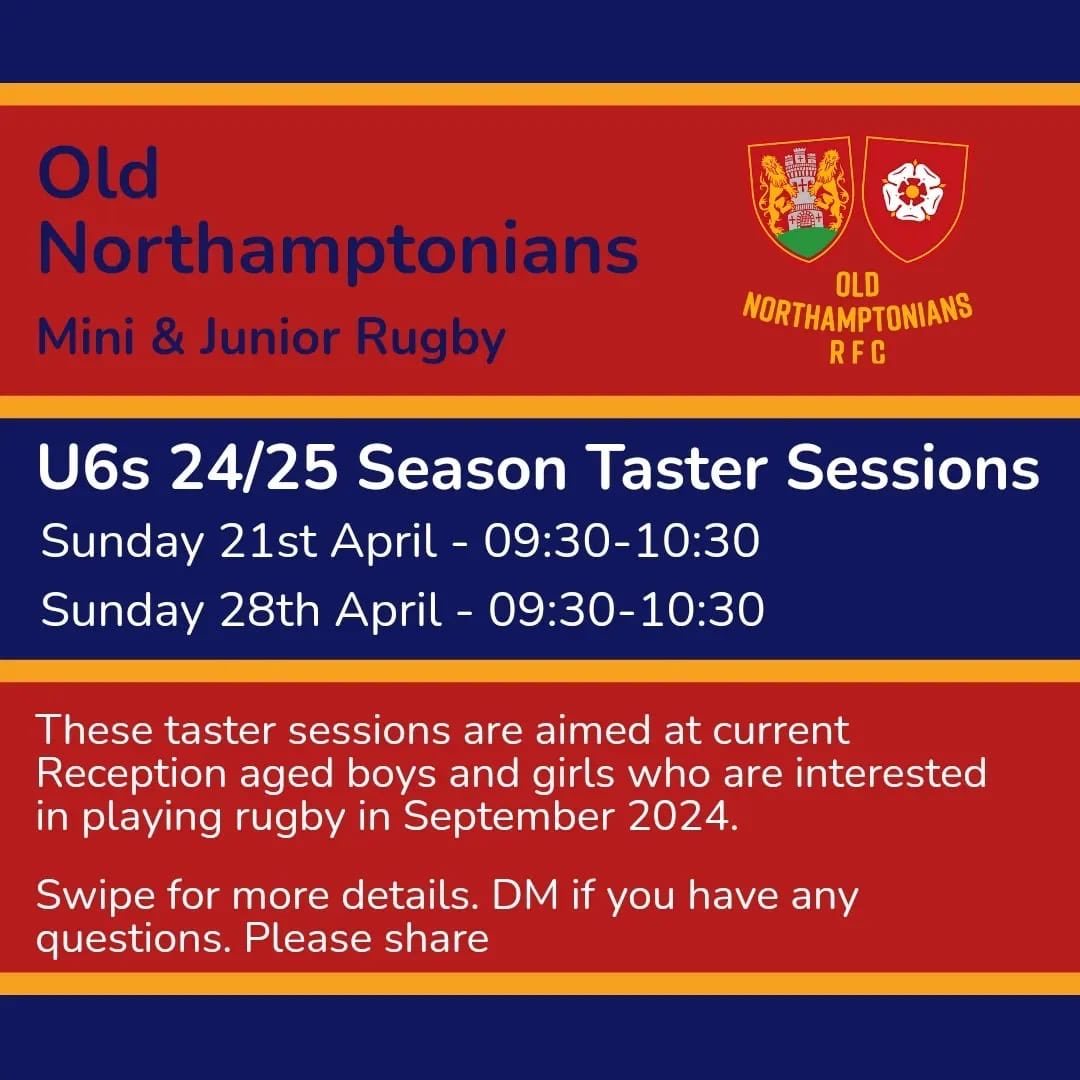 Old Northamptonians

Mini & Junior Rugby

OLD NORTHAMPTONIANS RFC

U6s 24/25 Season Taster Sessions

Sunday 21st April - 09:30-10:30

Sunday 28th April - 09:30-10:30

These taster sessions are aimed at current Reception aged boys and girls who are interested in playing rugby in September 2024.

Swipe for more details. DM if you have any questions. Please share